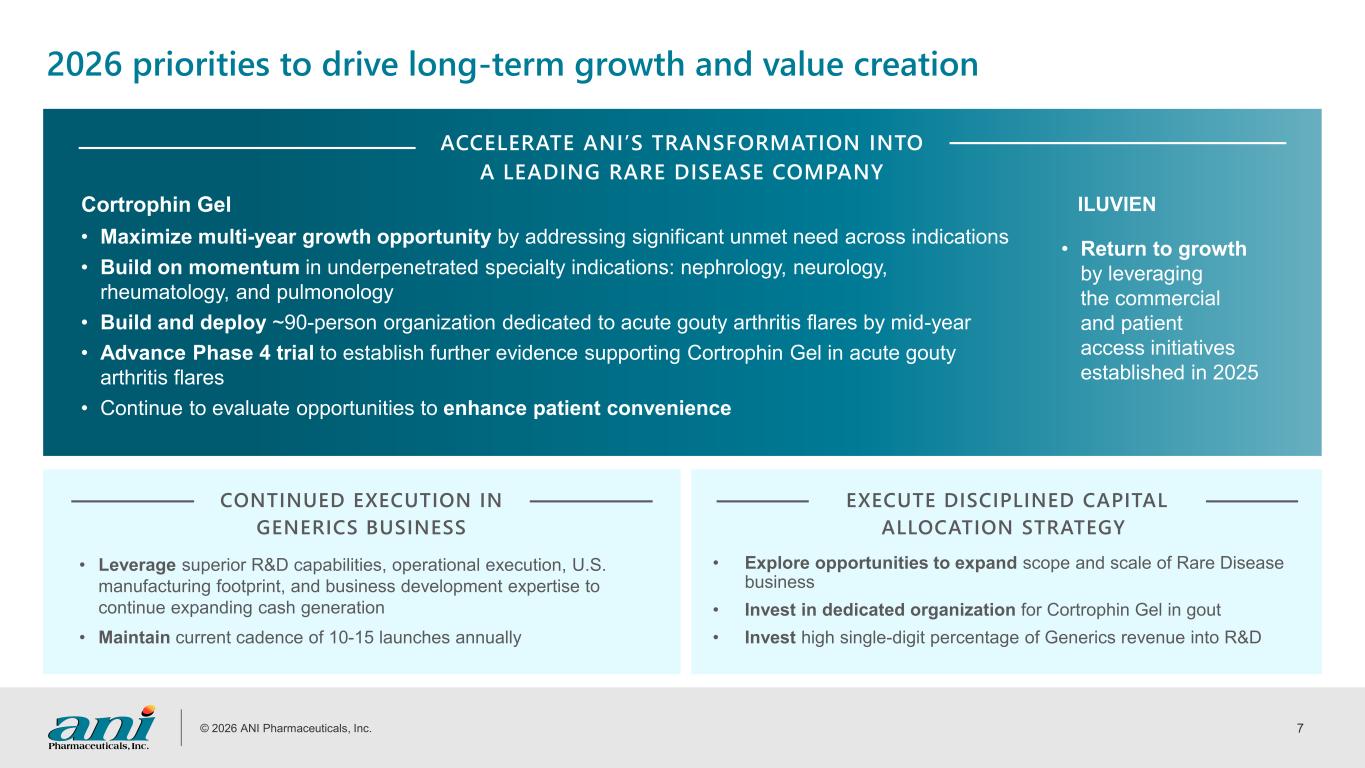 2026 priorities to drive long-term growth and value creation

ACCELERATE ANI'S TRANSFORMATION INTO A LEADING RARE DISEASE COMPANY

Cortrophin Gel

• Maximize multi-year growth opportunity by addressing significant unmet need across indications
• Build on momentum in underpenetrated specialty indications: nephrology, neurology, rheumatology, and pulmonology
• Build and deploy ~90-person organization dedicated to acute gouty arthritis flares by mid-year
• Advance Phase 4 trial to establish further evidence supporting Cortrophin Gel in acute gouty arthritis flares
• Continue to evaluate opportunities to enhance patient convenience

ILUVIEN

• Return to growth by leveraging the commercial and patient access initiatives established in 2025

CONTINUED EXECUTION IN GENERICS BUSINESS

• Leverage superior R&D capabilities, operational execution, U.S. manufacturing footprint, and business development expertise to continue expanding cash generation
• Maintain current cadence of 10-15 launches annually

EXECUTE DISCIPLINED CAPITAL ALLOCATION STRATEGY

• Explore opportunities to expand scope and scale of Rare Disease business
• Invest in dedicated organization for Cortrophin Gel in gout
• Invest high single-digit percentage of Generics revenue into R&D

ani Pharmaceuticals, Inc.

© 2026 ANI Pharmaceuticals, Inc.

7